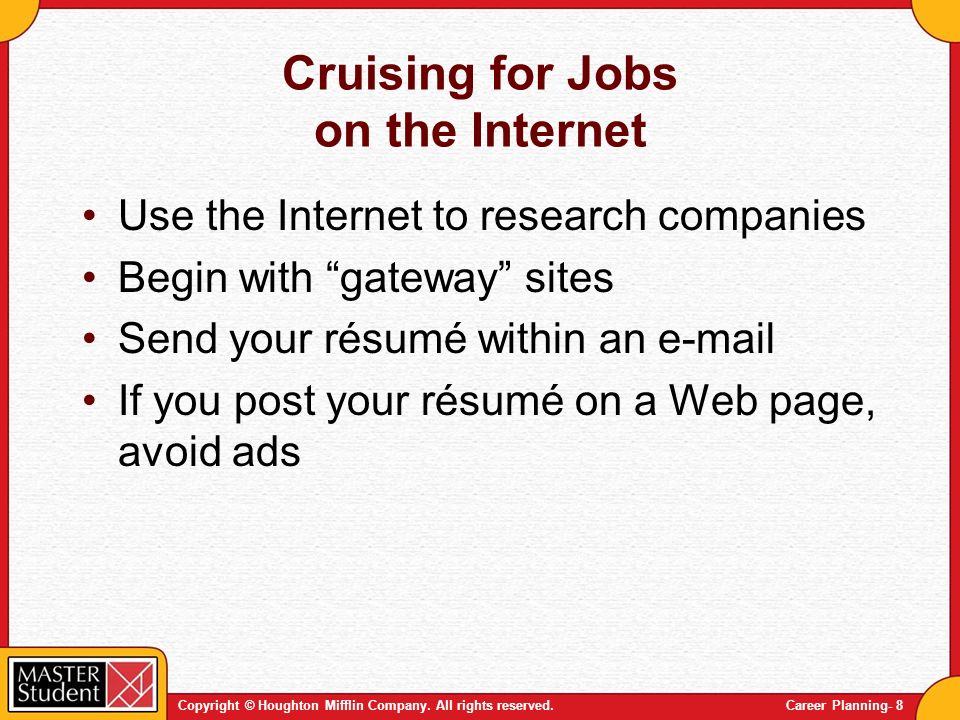 Cruising for Jobs on the Internet

• Use the Internet to research companies
• Begin with “gateway” sites
• Send your résumé within an e-mail
• If you post your résumé on a Web page, avoid ads

MASTER Student

Copyright © Houghton Mifflin Company. All rights reserved.

Career Planning- 8